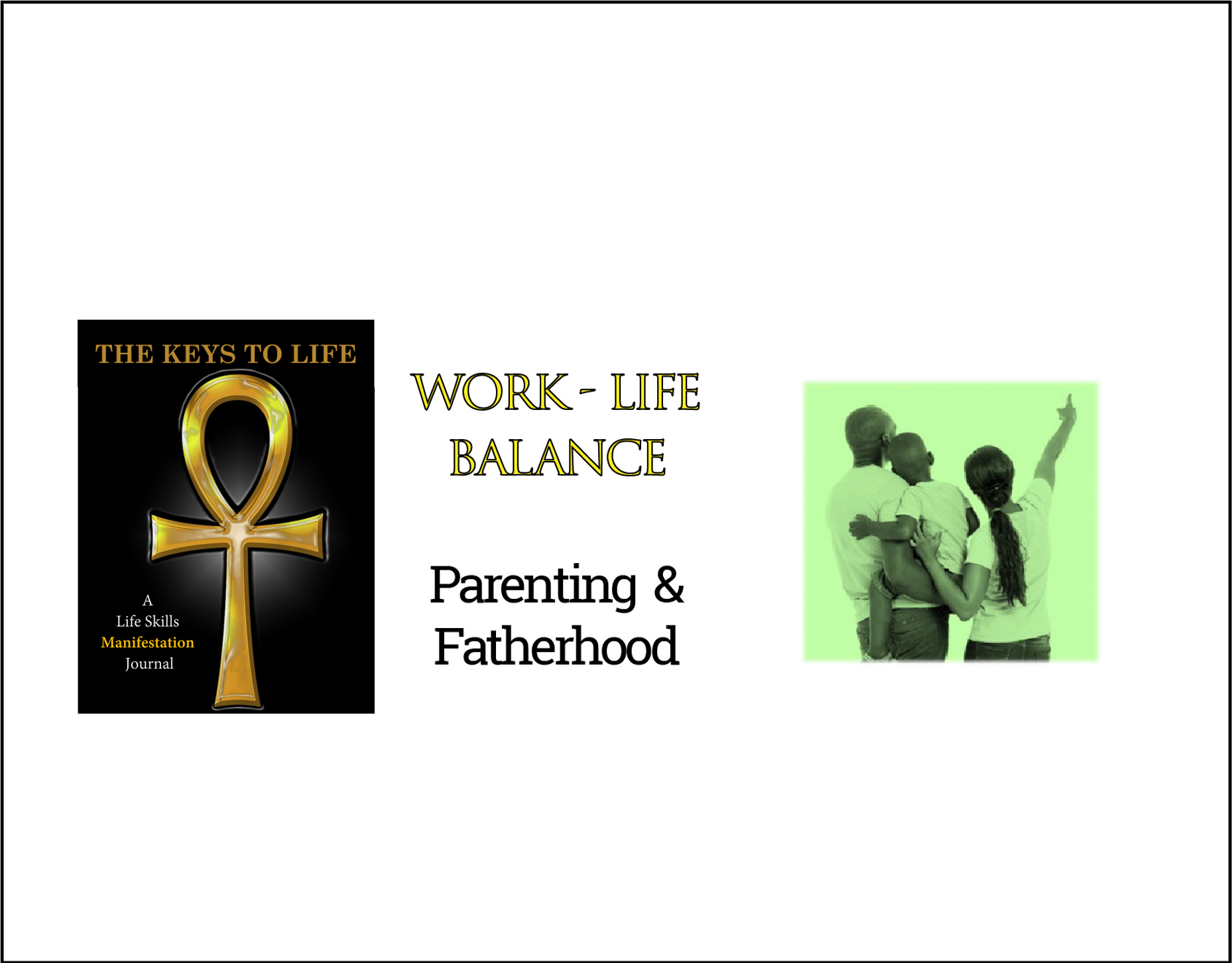 THE KEYS TO LIFE

A
Life Skills
Manifestation
Journal

WORK - LIFE
BALANCE

Parenting &
Fatherhood